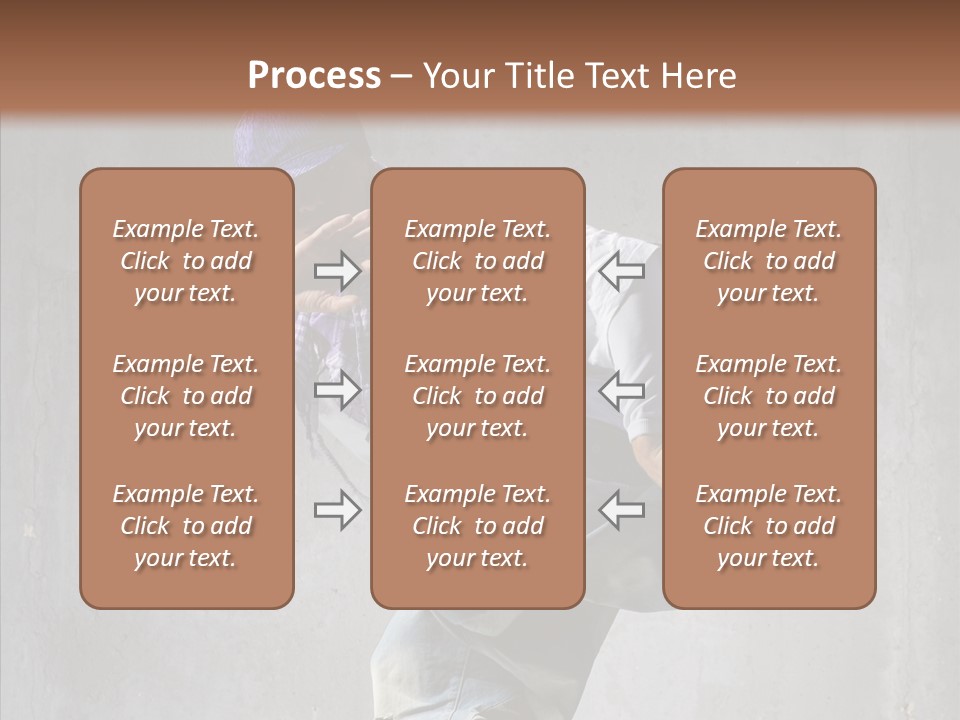 Process – Your Title Text Here

Example Text. Click to add your text.

Example Text. Click to add your text.

Example Text. Click to add your text.

Example Text. Click to add your text.

Example Text. Click to add your text.

Example Text. Click to add your text.

Example Text. Click to add your text.

Example Text. Click to add your text.

Example Text. Click to add your text.